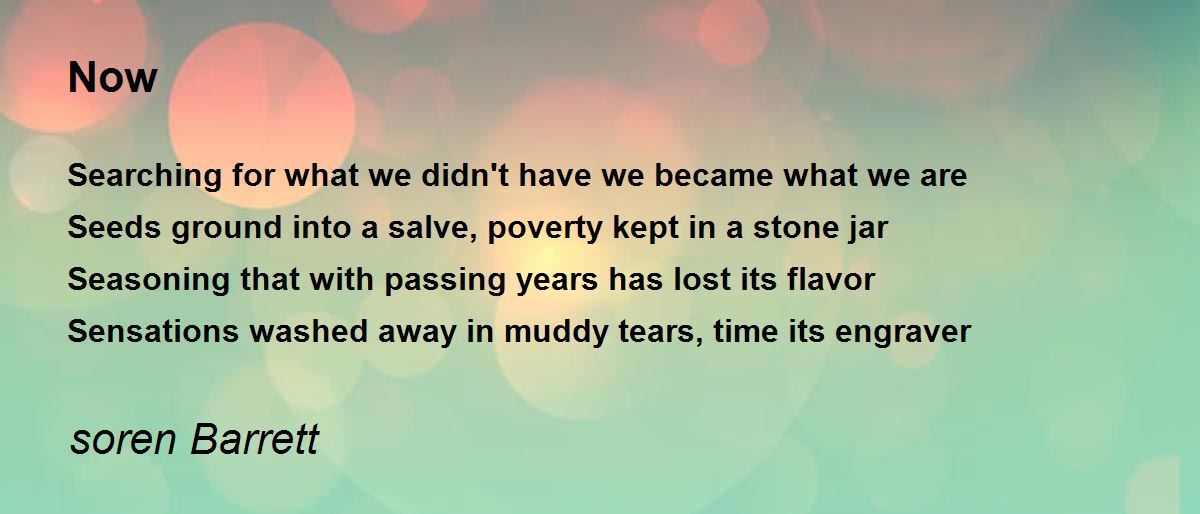 Now

Searching for what we didn't have we became what we are
Seeds ground into a salve, poverty kept in a stone jar
Seasoning that with passing years has lost its flavor
Sensations washed away in muddy tears, time its engraver

soren Barrett